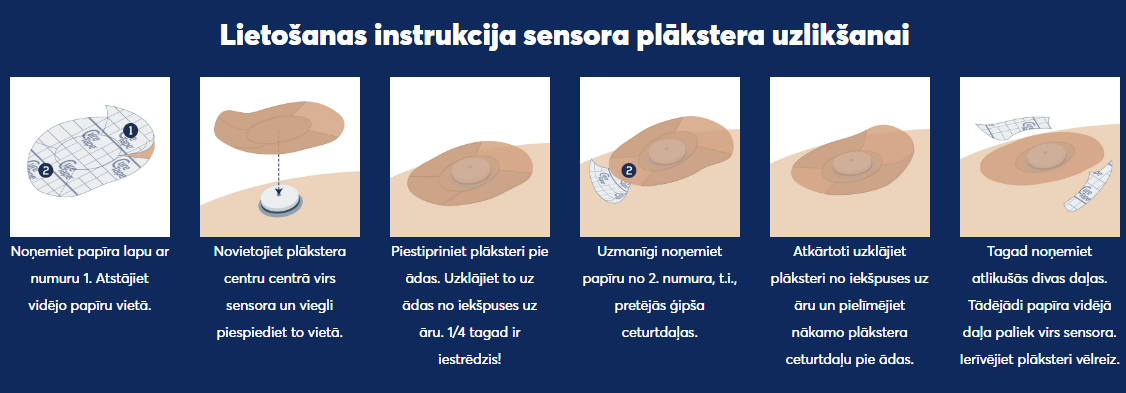 Lietošanas instrukcija sensora plākstera uzlikšanai

1
2

Noņemiet papīra lapu ar numuru 1. Atstājiet vidējo papīru vietā.

Novietojiet plākstera centru centrā virs sensora un viegli piespiediet to vietā.

Piestipriniet plāksteri pie ādas. Uzklājiet to uz ādas no iekšpuses uz āru. 1/4 tagad ir iestrēdzis!

2

Uzmanīgi noņemiet papīru no 2. numura, t.i., pretējās ģipša ceturtdaļas.

Atkārtoti uzklājiet plāksteri no iekšpuses uz āru un pielīmējiet nākamo plākstera ceturtdaļu pie ādas.

Tagad noņemiet atlikušās divas daļas. Tādējādi papīra vidējā daļa paliek virs sensora. Ierīvējiet plāksteri vēlreiz.